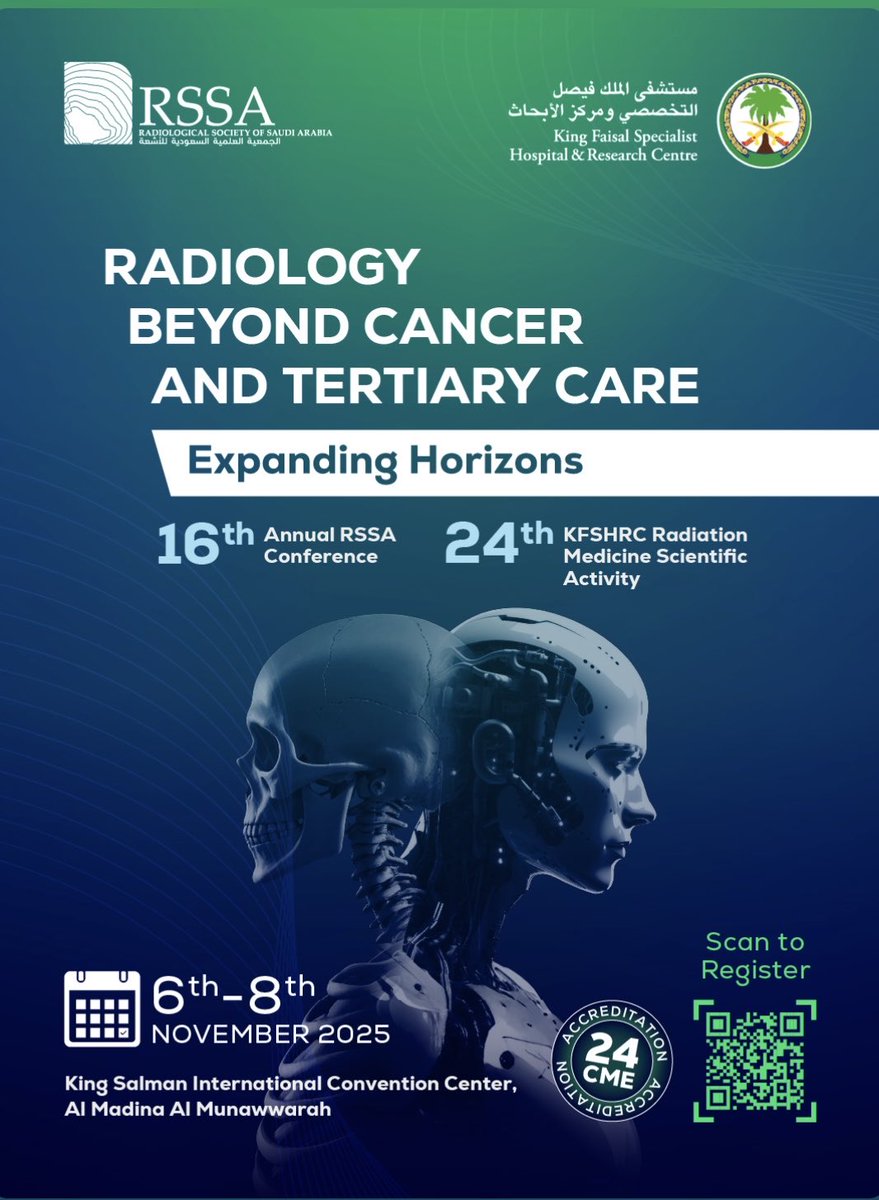 RSSA
RADIOLOGICAL SOCIETY OF SAUDI ARABIA
الجمعية العلمية السعودية للأشعة

مستشفى الملك فيصل التخصصي ومركز الأبحاث
King Faisal Specialist Hospital & Research Centre

RADIOLOGY BEYOND CANCER AND TERTIARY CARE

Expanding Horizons

16th Annual RSSA Conference

24th KFSHRC Radiation Medicine Scientific Activity

6th-8th NOVEMBER 2025

King Salman International Convention Center, Al Madina Al Munawwarah

ACCREDITATION 24 CME ACCREDITATION

Scan to Register